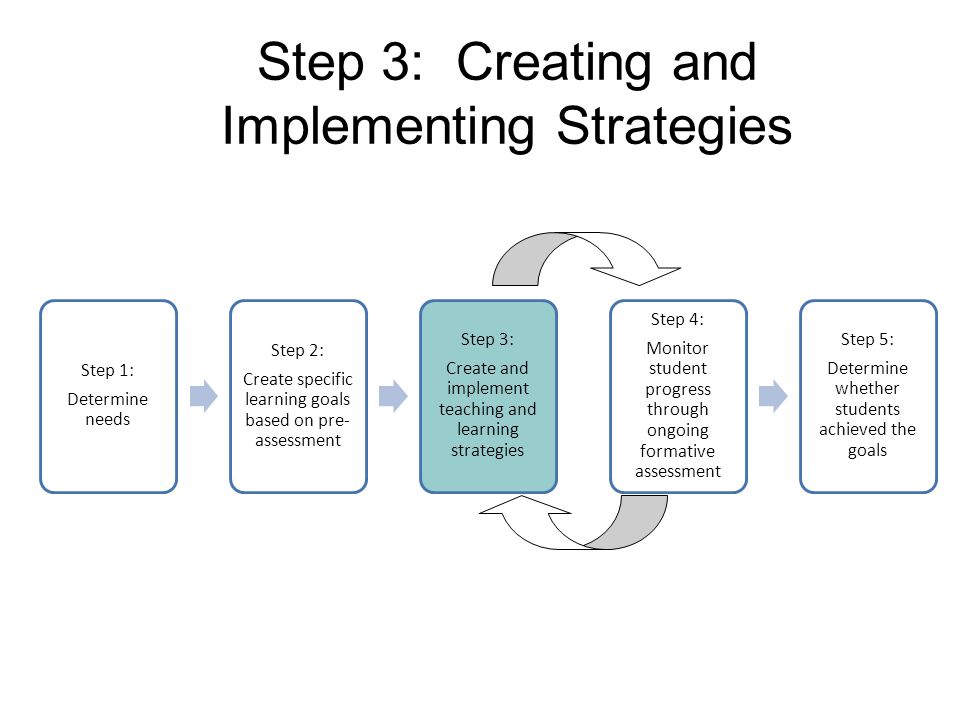 Step 3: Creating and Implementing Strategies

Step 1:
Determine needs

Step 2:
Create specific learning goals based on pre-assessment

Step 3:
Create and implement teaching and learning strategies

Step 4:
Monitor student progress through ongoing formative assessment

Step 5:
Determine whether students achieved the goals